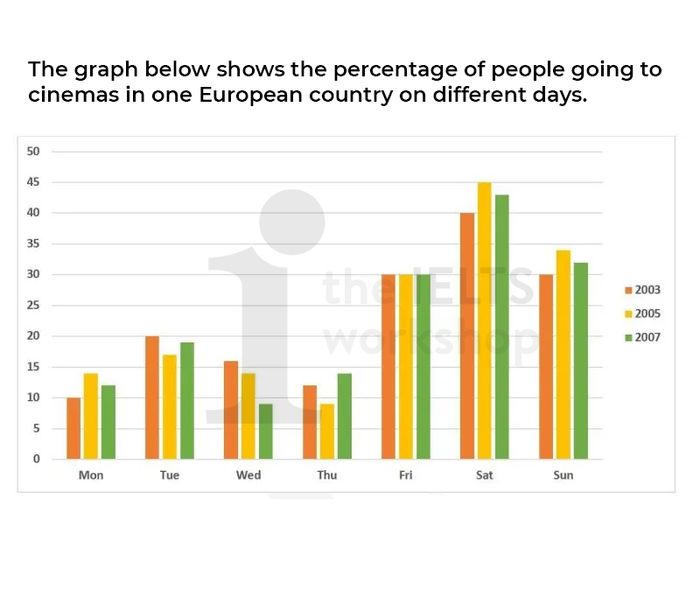 The graph below shows the percentage of people going to cinemas in one European country on different days.

50
45
40
35
30
25
20
15
10
5
0

Mon Tue Wed Thu Fri Sat Sun

2003
2005
2007

the IELTS workshop